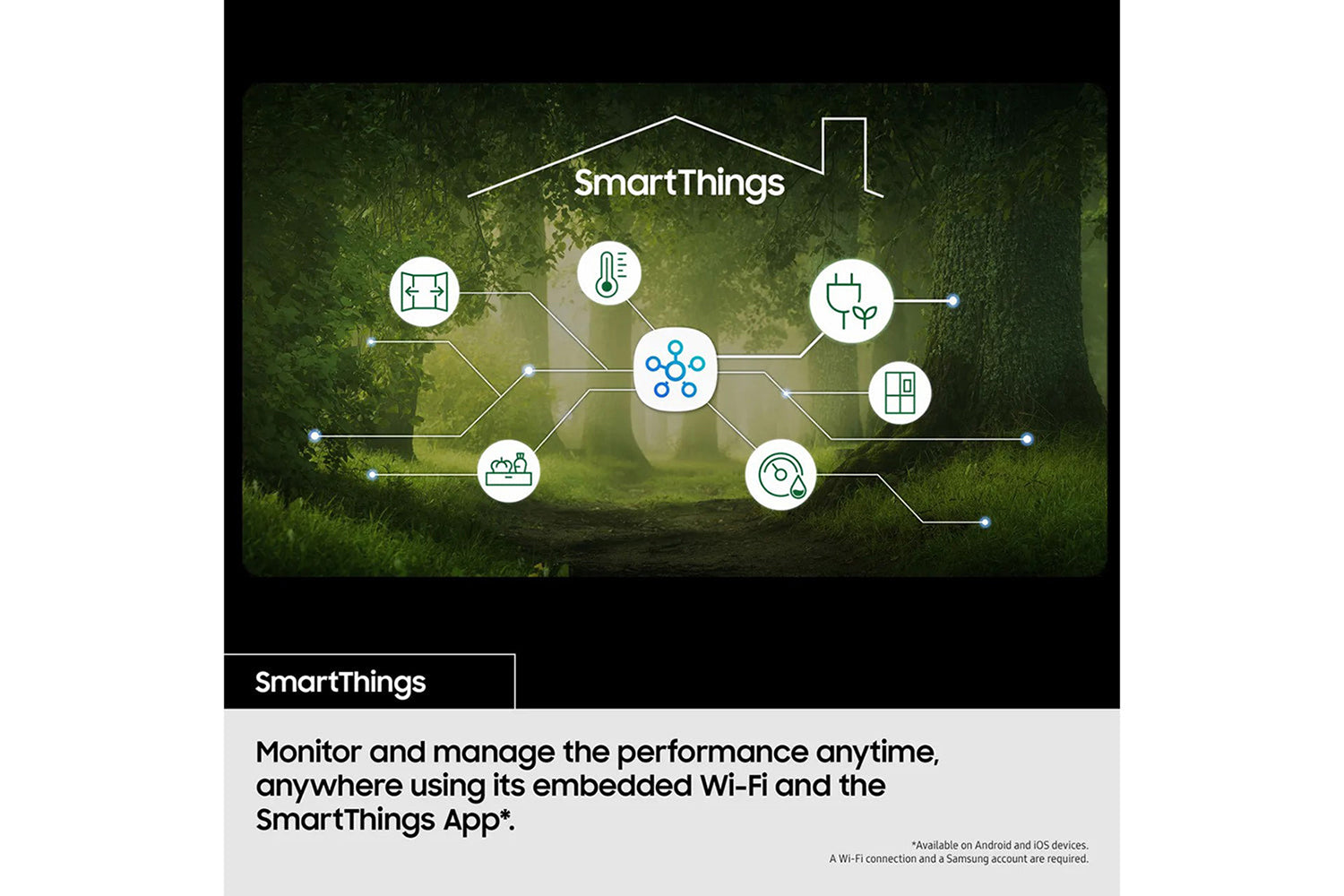 SmartThings

SmartThings

Monitor and manage the performance anytime, anywhere using its embedded Wi-Fi and the SmartThings App*.

*Available on Android and iOS devices.
A Wi-Fi connection and a Samsung account are required.